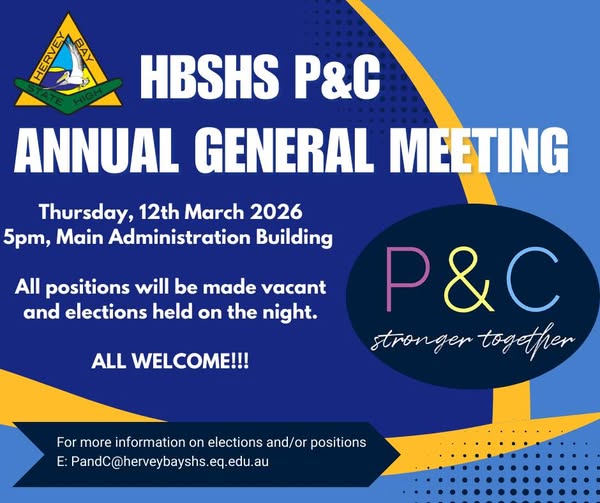 HERVEY BAY
STATE HIGH

HBSHS P&C
ANNUAL GENERAL MEETING

Thursday, 12th March 2026
5pm, Main Administration Building

All positions will be made vacant and elections held on the night.

ALL WELCOME!!!

P&C
stronger together

For more information on elections and/or positions
E: PandC@herveybayshs.eq.edu.au